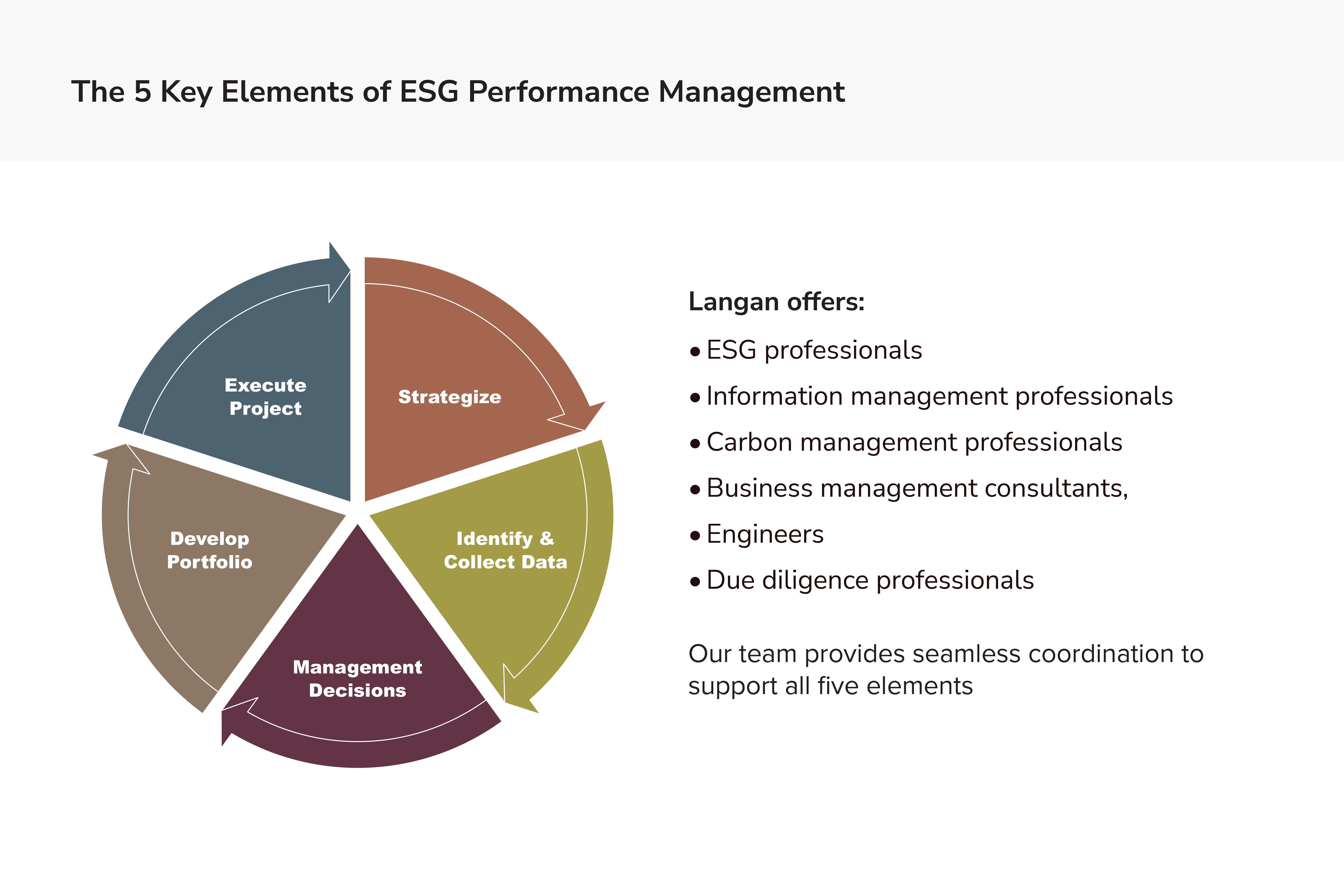 The 5 Key Elements of ESG Performance Management

Strategize

Identify & Collect Data

Management Decisions

Develop Portfolio

Execute Project

Langan offers:

• ESG professionals
• Information management professionals
• Carbon management professionals
• Business management consultants,
• Engineers
• Due diligence professionals

Our team provides seamless coordination to support all five elements